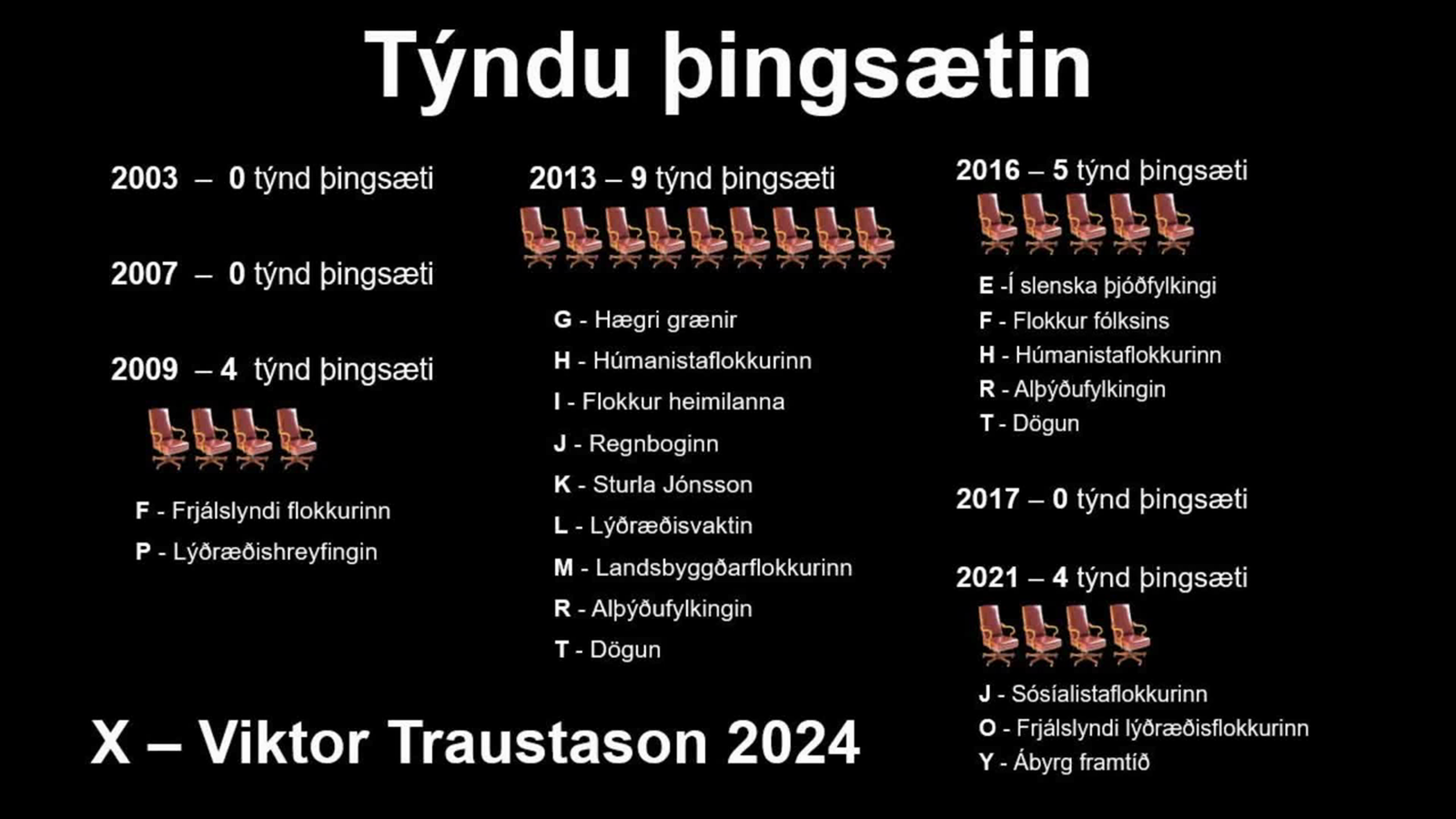 Týndu þingsætin

2003 – 0 týnd þingsæti

2007 – 0 týnd þingsæti

2009 – 4 týnd þingsæti

F - Frjálslyndi flokkurinn
P - Lýðræðishreyfingin

2013 – 9 týnd þingsæti

G - Hægri grænir
H - Húmanistaflokkurinn
I - Flokkur heimilanna
J - Regnboginn
K - Sturla Jónsson
L - Lýðræðisvaktin
M - Landsbyggðarflokkurinn
R - Alþýðufylkingin
T - Dögun

2016 – 5 týnd þingsæti

E -Í slenska þjóðfylkingi
F - Flokkur fólksins
H - Húmanistaflokkurinn
R - Alþýðufylkingin
T - Dögun

2017 – 0 týnd þingsæti

2021 – 4 týnd þingsæti

J - Sósíalistaflokkurinn
O - Frjálslyndi lýðræðisflokkurinn
Y - Ábyrg framtíð

X – Viktor Traustason 2024